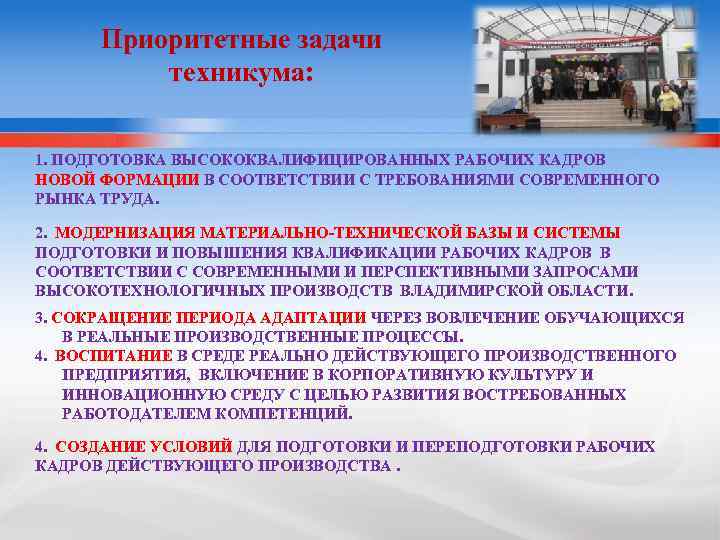 Приоритетные задачи техникума:

1. ПОДГОТОВКА ВЫСОКОКВАЛИФИЦИРОВАННЫХ РАБОЧИХ КАДРОВ НОВОЙ ФОРМАЦИИ В СООТВЕТСТВИИ С ТРЕБОВАНИЯМИ СОВРЕМЕННОГО РЫНКА ТРУДА.

2. МОДЕРНИЗАЦИЯ МАТЕРИАЛЬНО-ТЕХНИЧЕСКОЙ БАЗЫ И СИСТЕМЫ ПОДГОТОВКИ И ПОВЫШЕНИЯ КВАЛИФИКАЦИИ РАБОЧИХ КАДРОВ В СООТВЕТСТВИИ С СОВРЕМЕННЫМИ И ПЕРСПЕКТИВНЫМИ ЗАПРОСАМИ ВЫСОКОТЕХНОЛОГИЧНЫХ ПРОИЗВОДСТВ ВЛАДИМИРСКОЙ ОБЛАСТИ.

3. СОКРАЩЕНИЕ ПЕРИОДА АДАПТАЦИИ ЧЕРЕЗ ВОВЛЕЧЕНИЕ ОБУЧАЮЩИХСЯ В РЕАЛЬНЫЕ ПРОИЗВОДСТВЕННЫЕ ПРОЦЕССЫ.
4. ВОСПИТАНИЕ В СРЕДЕ РЕАЛЬНО ДЕЙСТВУЮЩЕГО ПРОИЗВОДСТВЕННОГО ПРЕДПРИЯТИЯ, ВКЛЮЧЕНИЕ В КОРПОРАТИВНУЮ КУЛЬТУРУ И ИННОВАЦИОННУЮ СРЕДУ С ЦЕЛЬЮ РАЗВИТИЯ ВОСТРЕБОВАННЫХ РАБОТОДАТЕЛЕМ КОМПЕТЕНЦИЙ.

4. СОЗДАНИЕ УСЛОВИЙ ДЛЯ ПОДГОТОВКИ И ПЕРЕПОДГОТОВКИ РАБОЧИХ КАДРОВ ДЕЙСТВУЮЩЕГО ПРОИЗВОДСТВА .